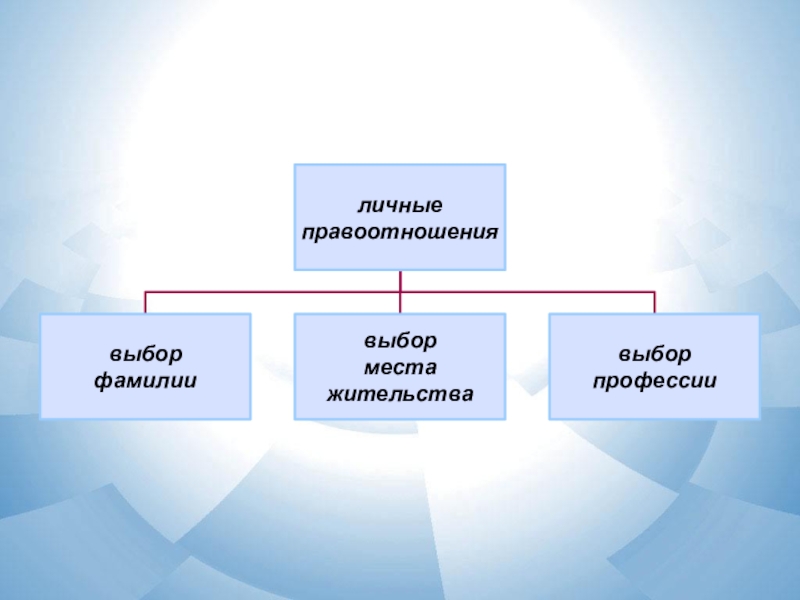 личные правоотношения

выбор фамилии

выбор места жительства

выбор профессии